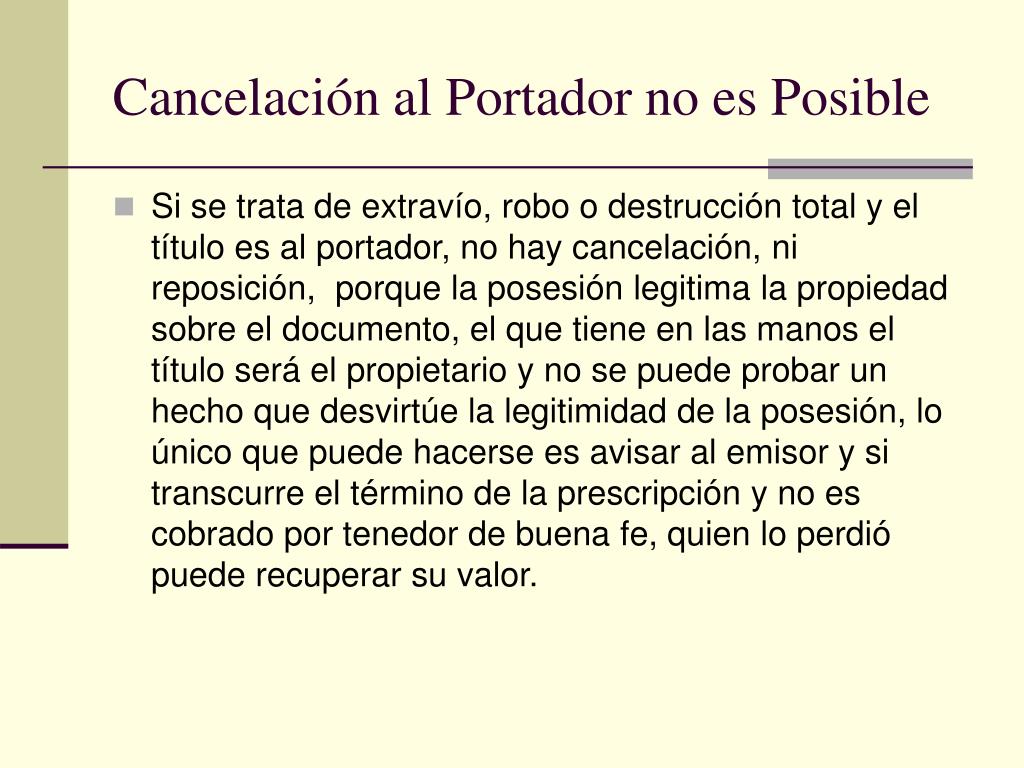 Cancelación al Portador no es Posible

Si se trata de extravío, robo o destrucción total y el título es al portador, no hay cancelación, ni reposición, porque la posesión legitima la propiedad sobre el documento, el que tiene en las manos el título será el propietario y no se puede probar un hecho que desvirtúe la legitimidad de la posesión, lo único que puede hacerse es avisar al emisor y si transcurre el término de la prescripción y no es cobrado por tenedor de buena fe, quien lo perdió puede recuperar su valor.